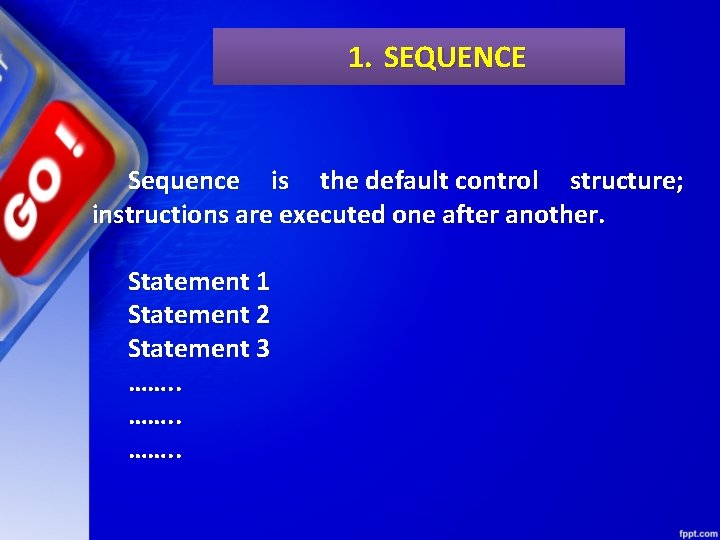 GO!

1. SEQUENCE

Sequence is the default control structure; instructions are executed one after another.

Statement 1
Statement 2
Statement 3
……..
……..
……..

fppt.com